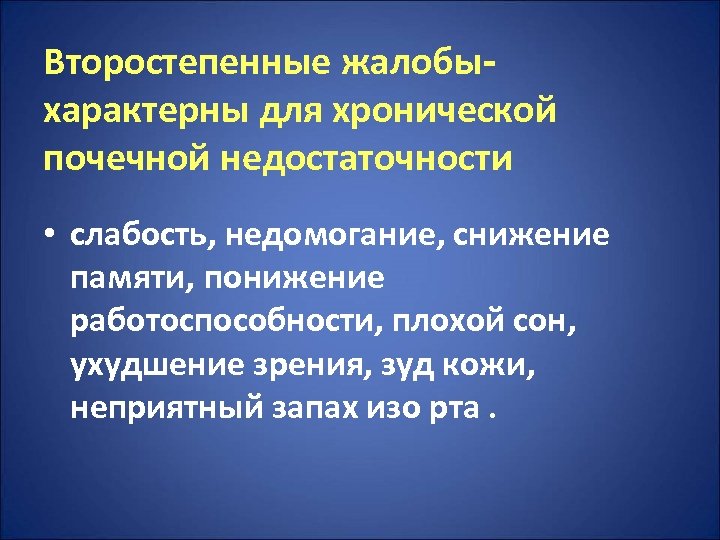 Второстепенные жалобы-характерны для хронической почечной недостаточности

• слабость, недомогание, снижение памяти, понижение работоспособности, плохой сон, ухудшение зрения, зуд кожи, неприятный запах изо рта .